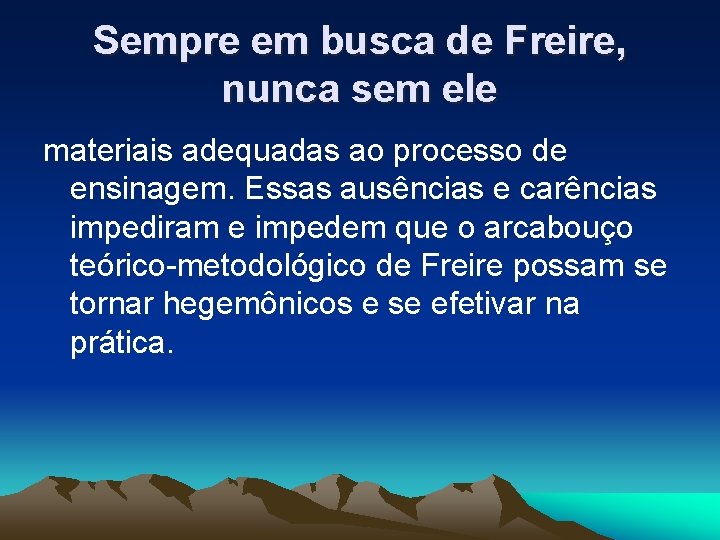 Sempre em busca de Freire, nunca sem ele

materiais adequadas ao processo de ensinagem. Essas ausências e carências impediram e impedem que o arcabouço teórico-metodológico de Freire possam se tornar hegemônicos e se efetivar na prática.